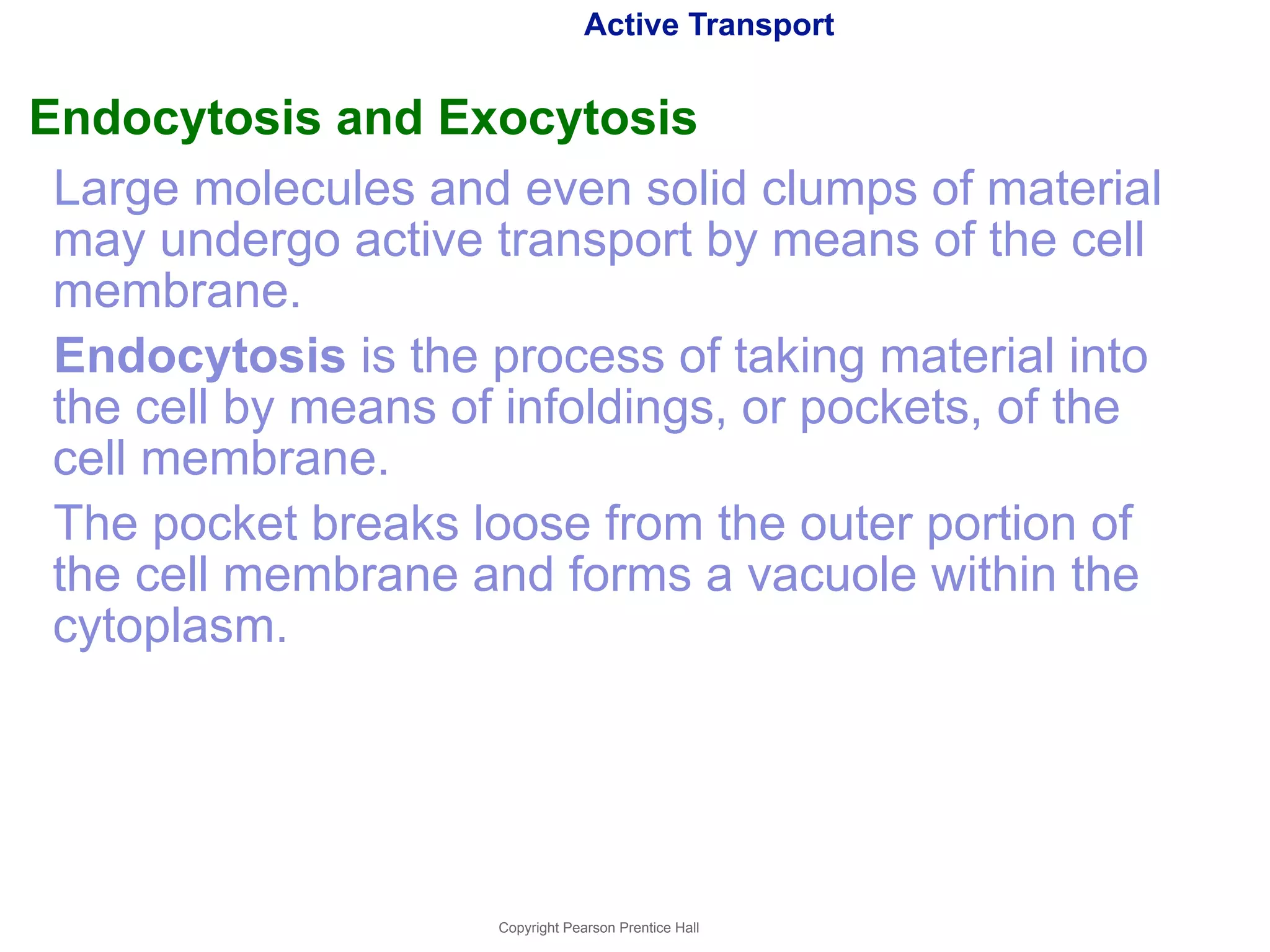 Active Transport

Endocytosis and Exocytosis

Large molecules and even solid clumps of material may undergo active transport by means of the cell membrane.

Endocytosis is the process of taking material into the cell by means of infoldings, or pockets, of the cell membrane.

The pocket breaks loose from the outer portion of the cell membrane and forms a vacuole within the cytoplasm.

Copyright Pearson Prentice Hall